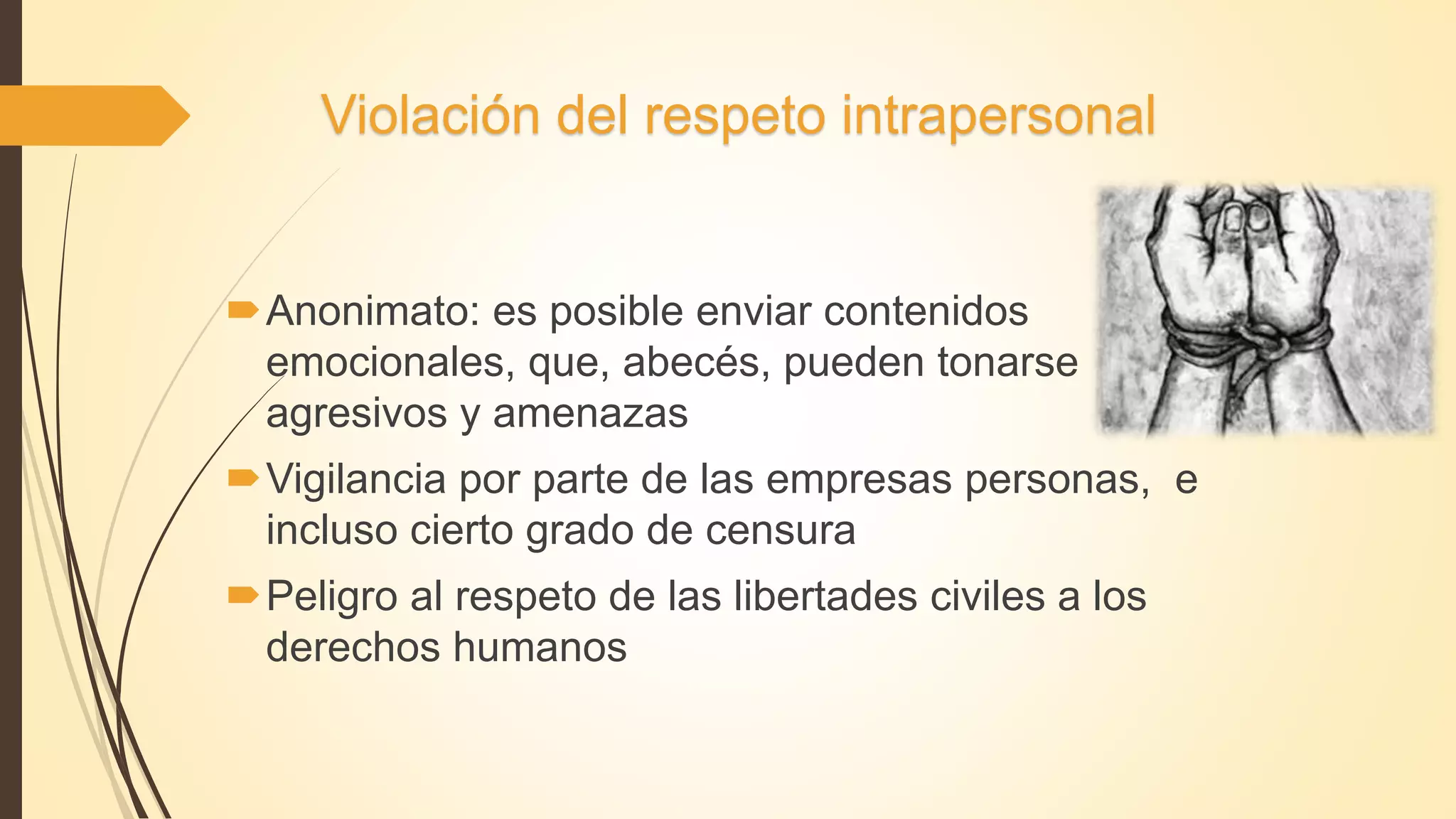 Violación del respeto intrapersonal

Anonimato: es posible enviar contenidos emocionales, que, abecés, pueden tonarse agresivos y amenazas

Vigilancia por parte de las empresas personas,  e incluso cierto grado de censura

Peligro al respeto de las libertades civiles a los derechos humanos